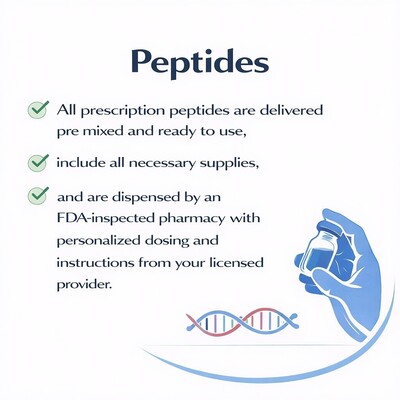 Peptides

All prescription peptides are delivered pre mixed and ready to use,

include all necessary supplies,

and are dispensed by an FDA-inspected pharmacy with personalized dosing and instructions from your licensed provider.